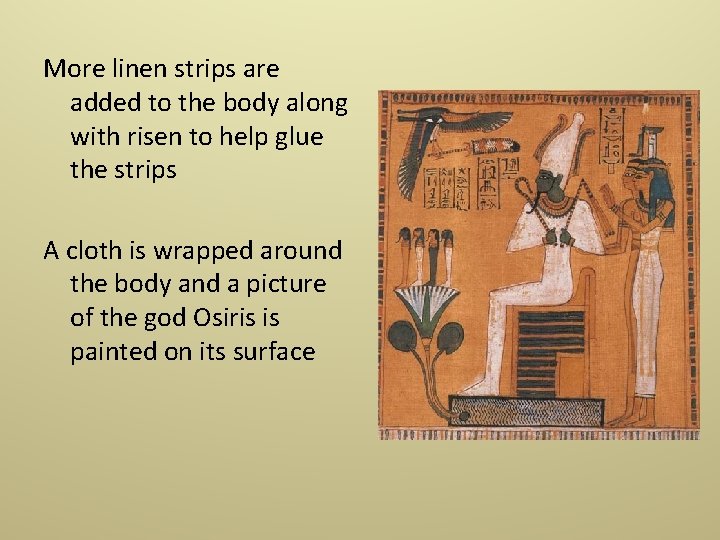 More linen strips are added to the body along with risen to help glue the strips

A cloth is wrapped around the body and a picture of the god Osiris is painted on its surface